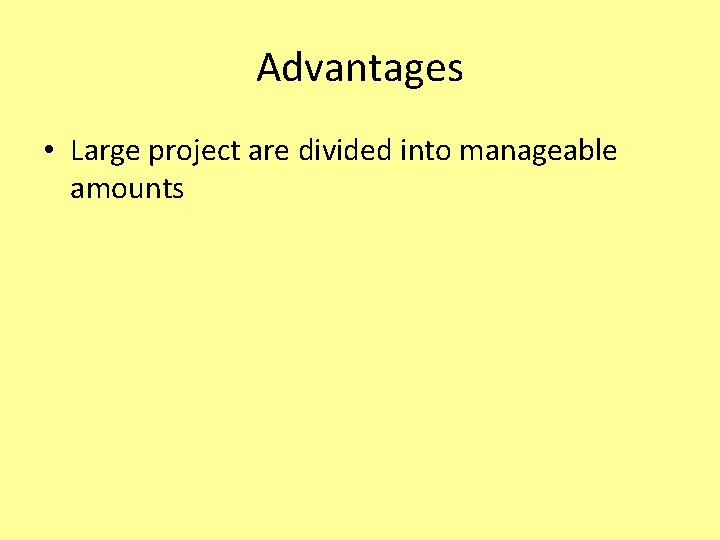 Advantages

• Large project are divided into manageable amounts